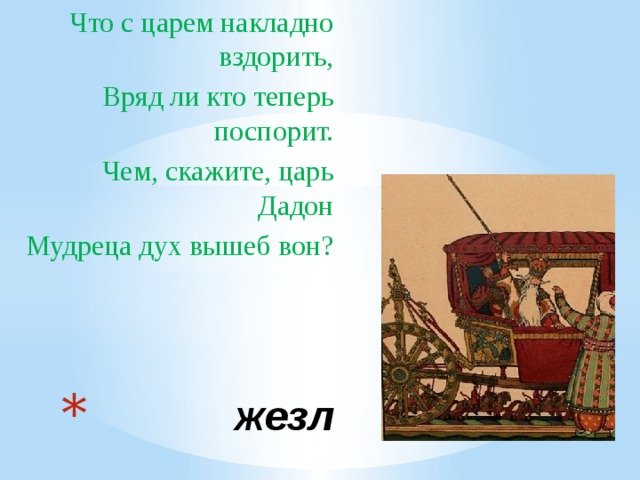 Что с царем накладно вздорить,
Вряд ли кто теперь поспорит.
Чем, скажите, царь Дадон
Мудреца дух вышеб вон?

*

жезл